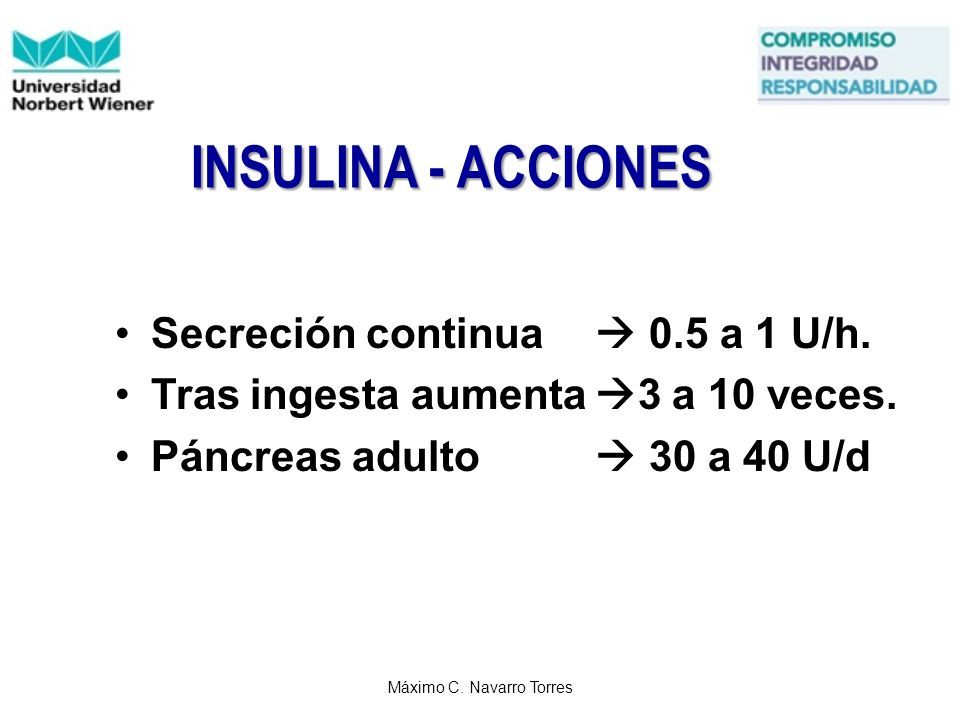 Universidad Norbert Wiener

COMPROMISO
INTEGRIDAD
RESPONSABILIDAD

INSULINA - ACCIONES

• Secreción continua → 0.5 a 1 U/h.
• Tras ingesta aumenta →3 a 10 veces.
• Páncreas adulto → 30 a 40 U/d

Máximo C. Navarro Torres